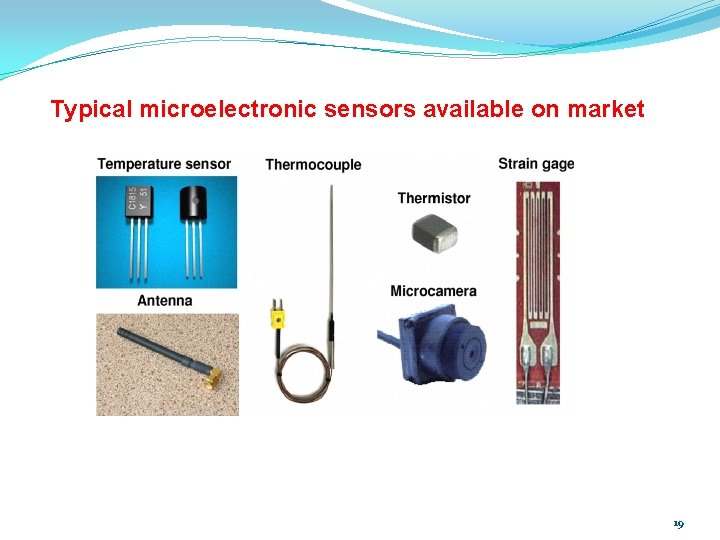 Typical microelectronic sensors available on market

Temperature sensor

C1815 Y 51

Antenna

Thermocouple

Thermistor

Microcamera

Strain gage

19